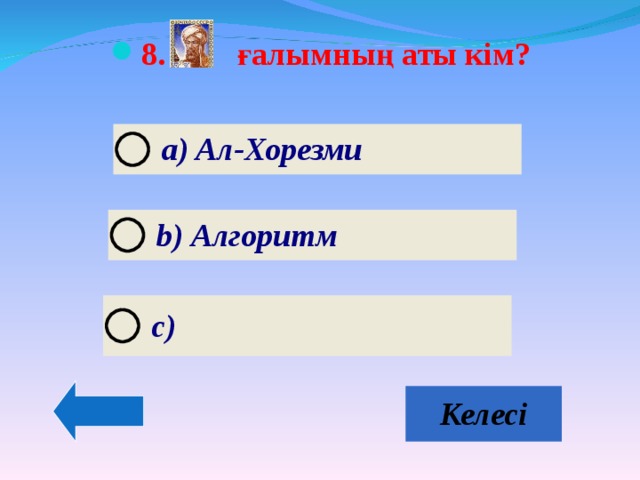 8. ғалымның аты кім?

a) Ал-Хорезми

b) Алгоритм

c)

Келесі